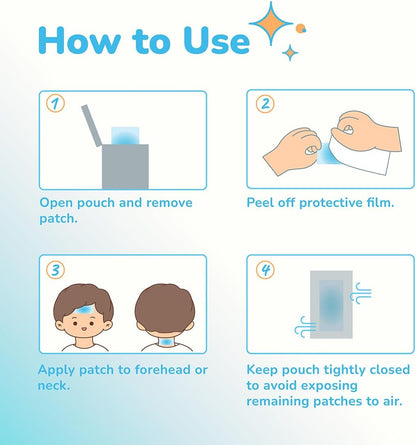 How to Use

1

Open pouch and remove patch.

2

Peel off protective film.

3

Apply patch to forehead or neck.

4

Keep pouch tightly closed to avoid exposing remaining patches to air.